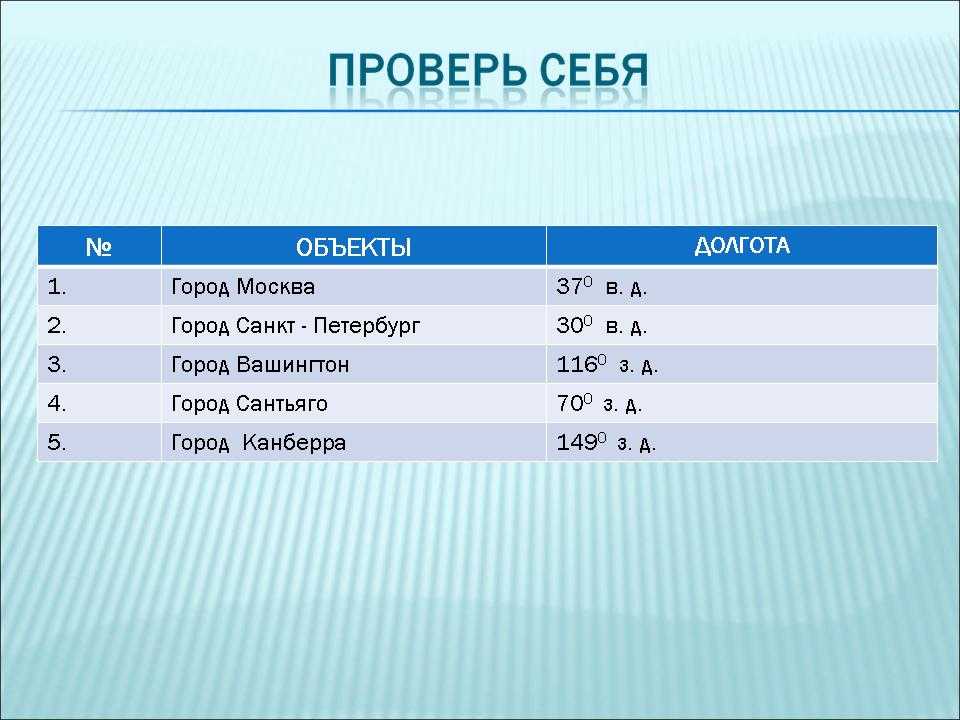 ПРОВЕРЬ СЕБЯ

| № | ОБЪЕКТЫ | ДОЛГОТА |
|---|---|---|
| 1. | Город Москва | $37^0$ в. д. |
| 2. | Город Санкт - Петербург | $30^0$ в. д. |
| 3. | Город Вашингтон | $116^0$ з. д. |
| 4. | Город Сантьяго | $70^0$ з. д. |
| 5. | Город Канберра | $149^0$ з. д. |